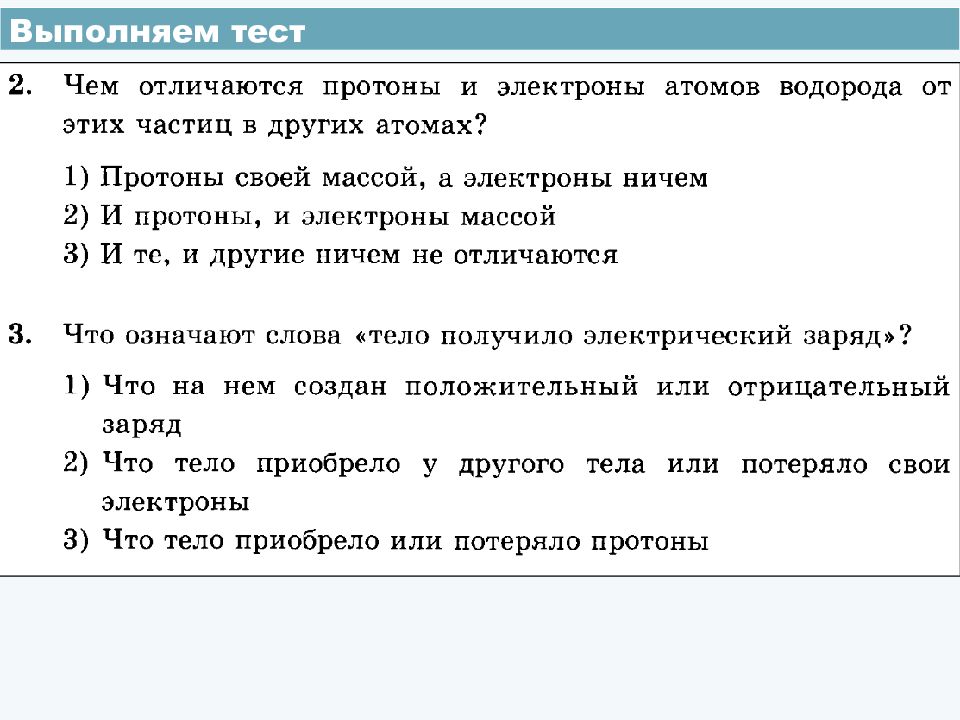 Выполняем тест

2. Чем отличаются протоны и электроны атомов водорода от этих частиц в других атомах?

1) Протоны своей массой, а электроны ничем
2) И протоны, и электроны массой
3) И те, и другие ничем не отличаются

3. Что означают слова «тело получило электрический заряд»?

1) Что на нем создан положительный или отрицательный заряд
2) Что тело приобрело у другого тела или потеряло свои электроны
3) Что тело приобрело или потеряло протоны